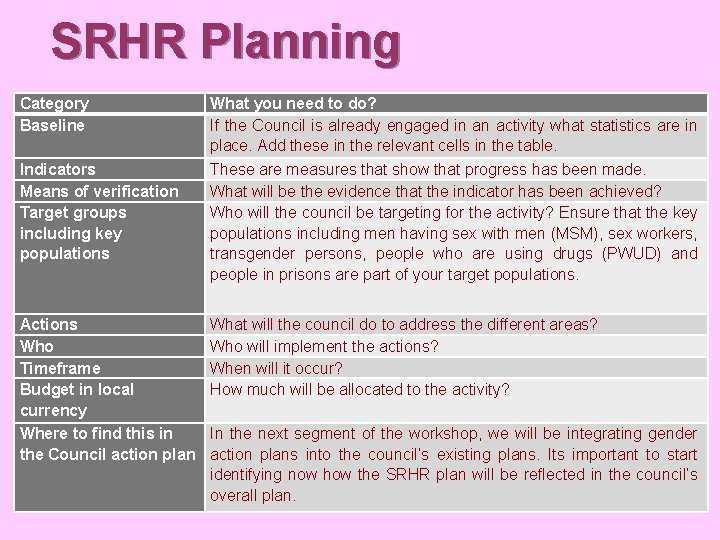 SRHR Planning

| Category | What you need to do? |
|---|---|
| Baseline | If the Council is already engaged in an activity what statistics are in place. Add these in the relevant cells in the table. |
| Indicators | These are measures that show that progress has been made. |
| Means of verification | What will be the evidence that the indicator has been achieved? |
| Target groups including key populations | Who will the council be targeting for the activity? Ensure that the key populations including men having sex with men (MSM), sex workers, transgender persons, people who are using drugs (PWUD) and people in prisons are part of your target populations. |
| Actions | What will the council do to address the different areas? |
| Who | Who will implement the actions? |
| Timeframe | When will it occur? |
| Budget in local currency | How much will be allocated to the activity? |
| Where to find this in the Council action plan | In the next segment of the workshop, we will be integrating gender action plans into the council's existing plans. Its important to start identifying now how the SRHR plan will be reflected in the council's overall plan. |